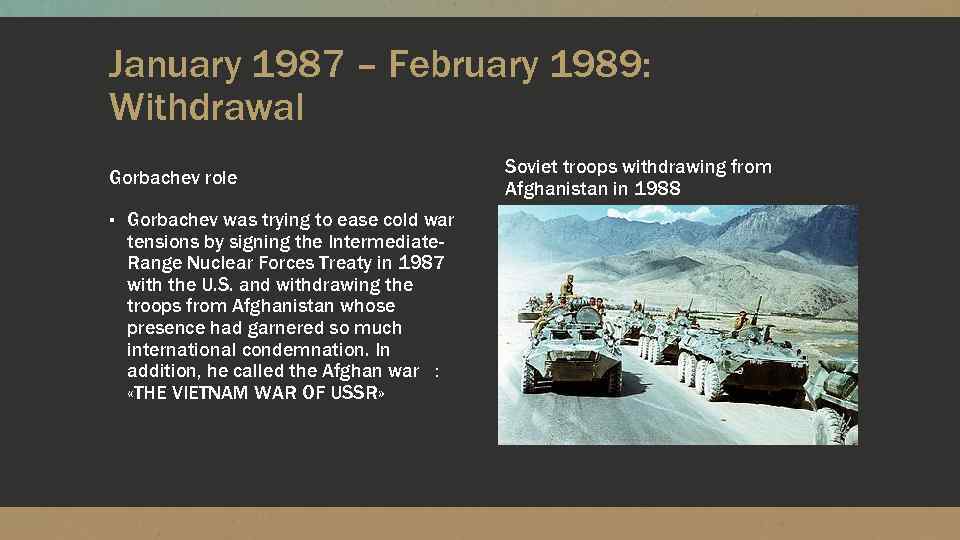 January 1987 – February 1989: Withdrawal

Gorbachev role

▪ Gorbachev was trying to ease cold war tensions by signing the Intermediate-Range Nuclear Forces Treaty in 1987 with the U.S. and withdrawing the troops from Afghanistan whose presence had garnered so much international condemnation. In addition, he called the Afghan war : «THE VIETNAM WAR OF USSR»

Soviet troops withdrawing from Afghanistan in 1988